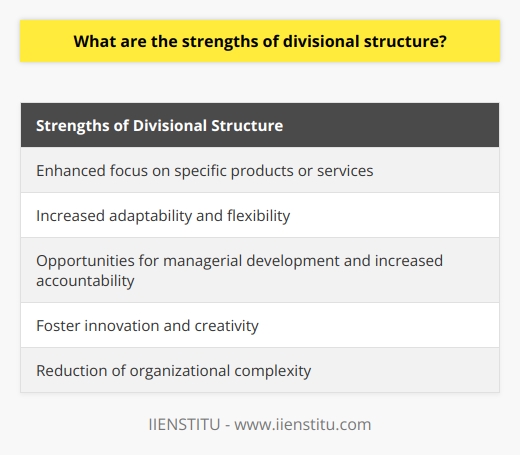 What are the strengths of divisional structure?

| Strengths of Divisional Structure |
|---|
| Enhanced focus on specific products or services |
| Increased adaptability and flexibility |
| Opportunities for managerial development and increased accountability |
| Foster innovation and creativity |
| Reduction of organizational complexity |

IIENSTITU - www.iienstitu.com